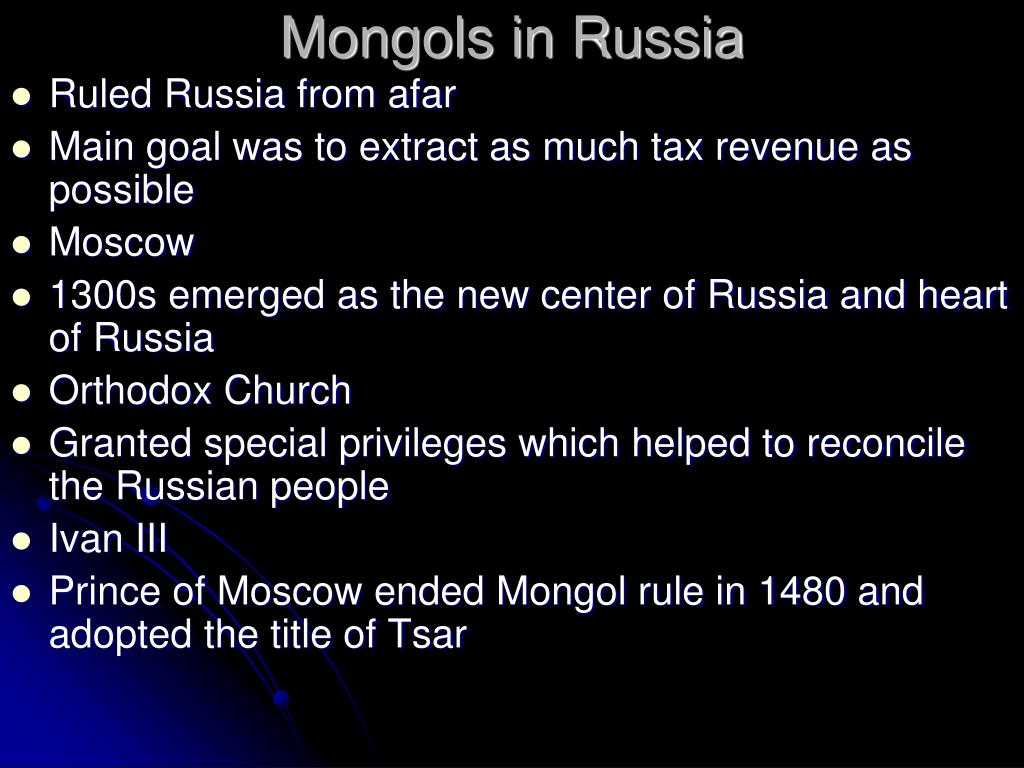 Mongols in Russia

- Ruled Russia from afar
- Main goal was to extract as much tax revenue as possible
- Moscow
- 1300s emerged as the new center of Russia and heart of Russia
- Orthodox Church
- Granted special privileges which helped to reconcile the Russian people
- Ivan III
- Prince of Moscow ended Mongol rule in 1480 and adopted the title of Tsar